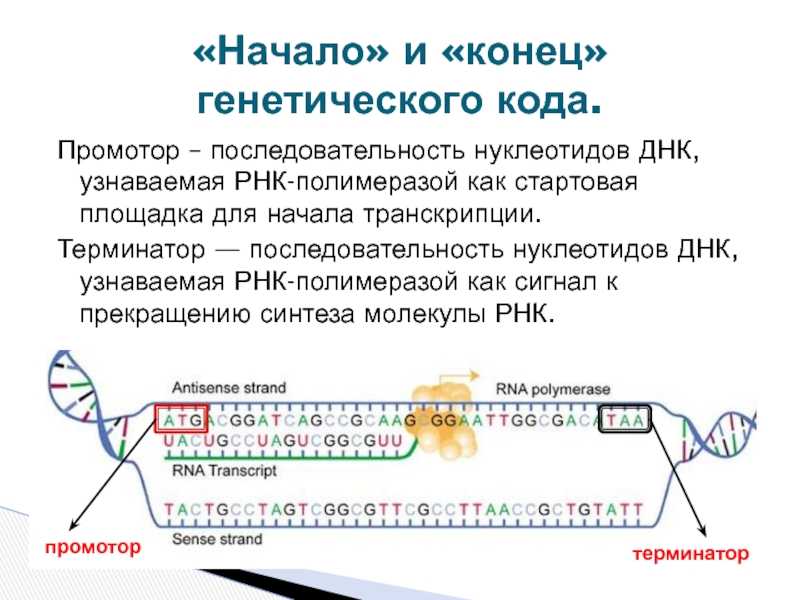 «Начало» и «конец» генетического кода.

Промотор – последовательность нуклеотидов ДНК, узнаваемая РНК-полимеразой как стартовая площадка для начала транскрипции.

Терминатор — последовательность нуклеотидов ДНК, узнаваемая РНК-полимеразой как сигнал к прекращению синтеза молекулы РНК.

Antisense strand

RNA polymerase

ATGACGGATCAGCCGCAAGCGGAATTGGCGACATAA

UACUGCCUAGUCGGCGUU

RNA Transcript

TACTGCCTAGTCGGCGTTCGCCTTAACCGCTGTATT

Sense strand

промотор

терминатор